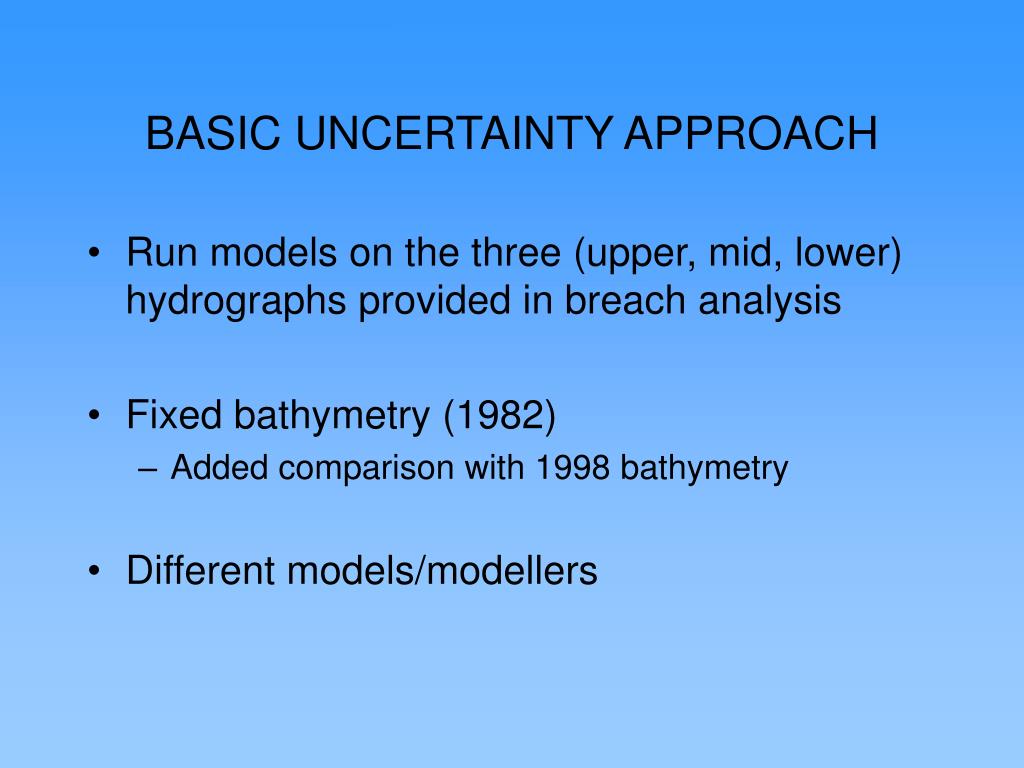 BASIC UNCERTAINTY APPROACH

• Run models on the three (upper, mid, lower) hydrographs provided in breach analysis

• Fixed bathymetry (1982)
– Added comparison with 1998 bathymetry

• Different models/modellers